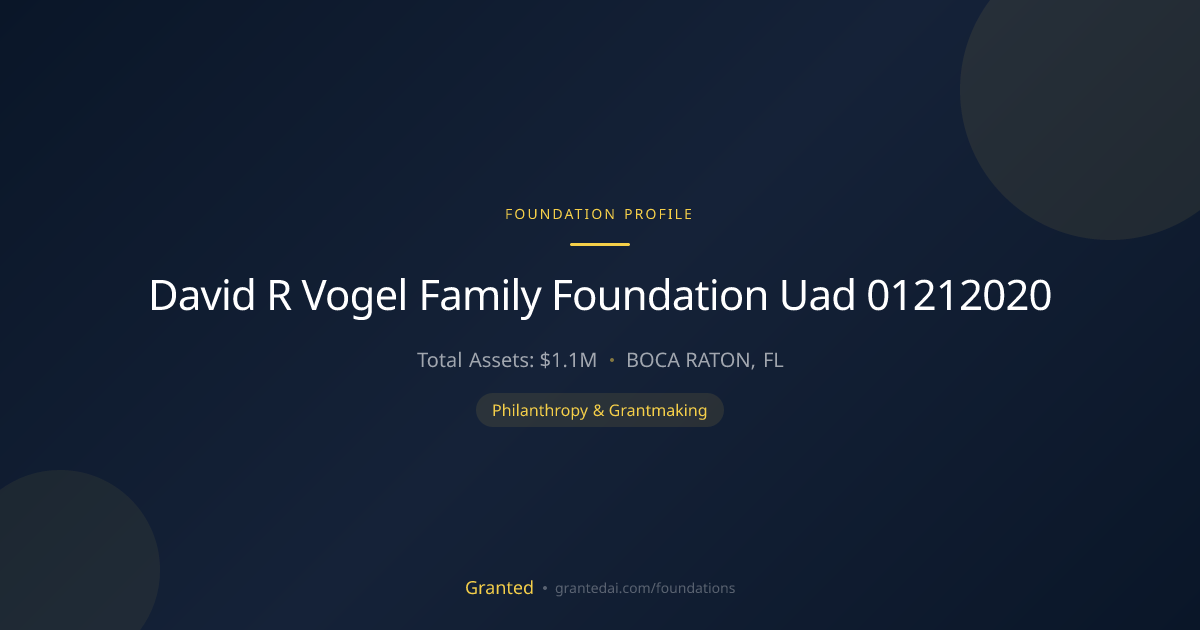 FOUNDATION PROFILE

David R Vogel Family Foundation Uad 01212020

Total Assets: $1.1M • BOCA RATON, FL

Philanthropy & Grantmaking

Granted • grantedai.com/foundations